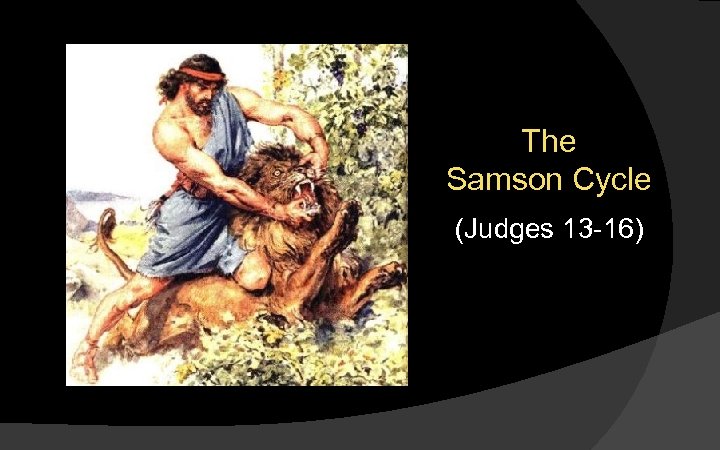 The
Samson Cycle

(Judges 13-16)